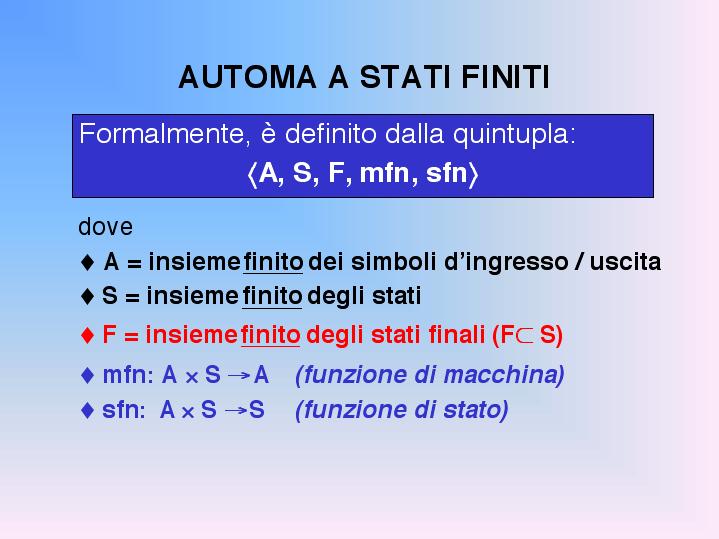 AUTOMA A STATI FINITI

Formalmente, è definito dalla quintupla:
$\langle A, S, F, mfn, sfn \rangle$

dove
♦ A = insieme finito dei simboli d'ingresso / uscita
♦ S = insieme finito degli stati
♦ F = insieme finito degli stati finali ($F \subset S$)
♦ mfn: $A \times S \rightarrow A$ (funzione di macchina)
♦ sfn: $A \times S \rightarrow S$ (funzione di stato)